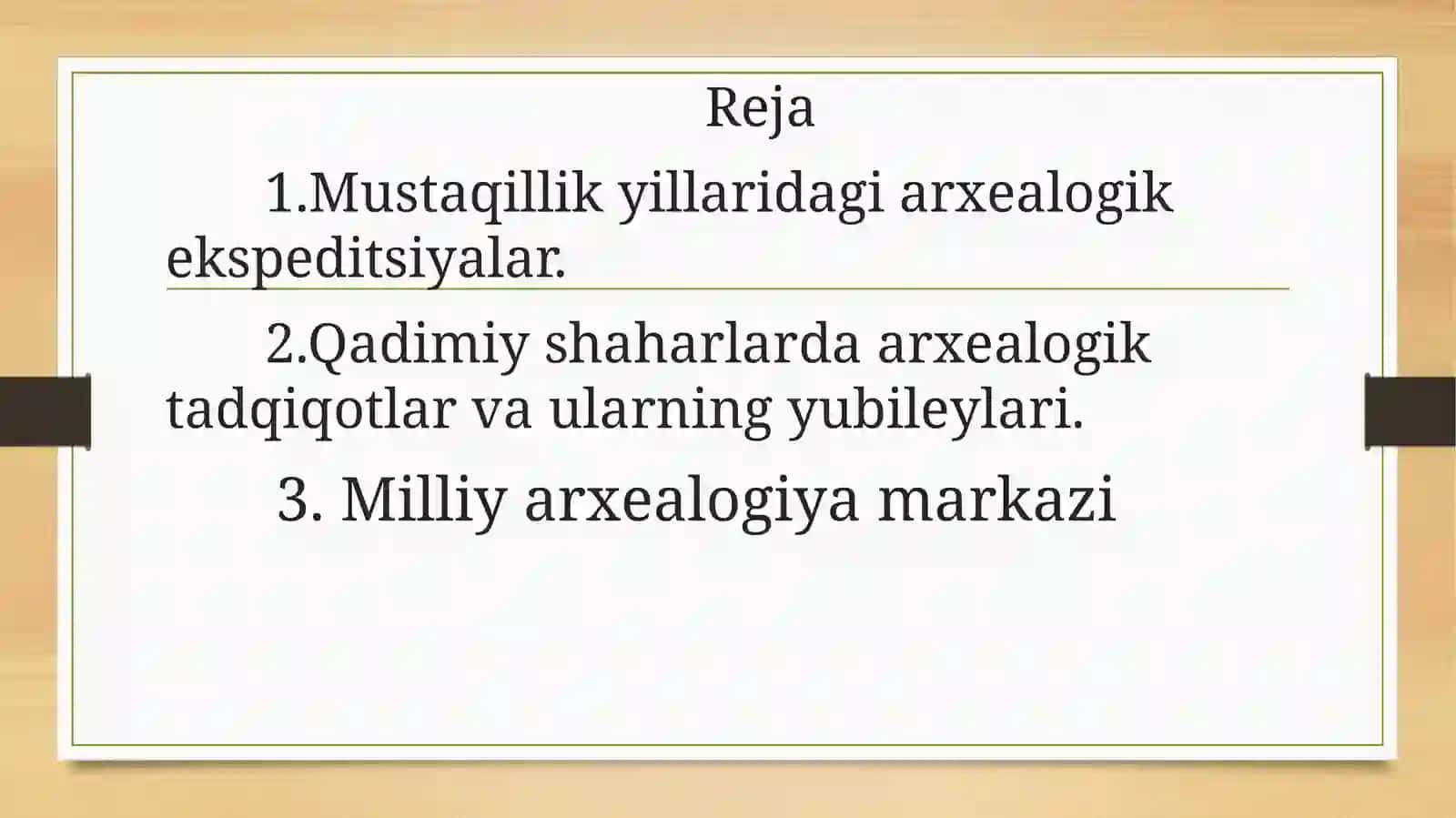 Reja

1.Mustaqillik yillaridagi arxealogik ekspeditsiyalar.

2.Qadimiy shaharlarda arxealogik tadqiqotlar va ularning yubileylari.

3. Milliy arxealogiya markazi